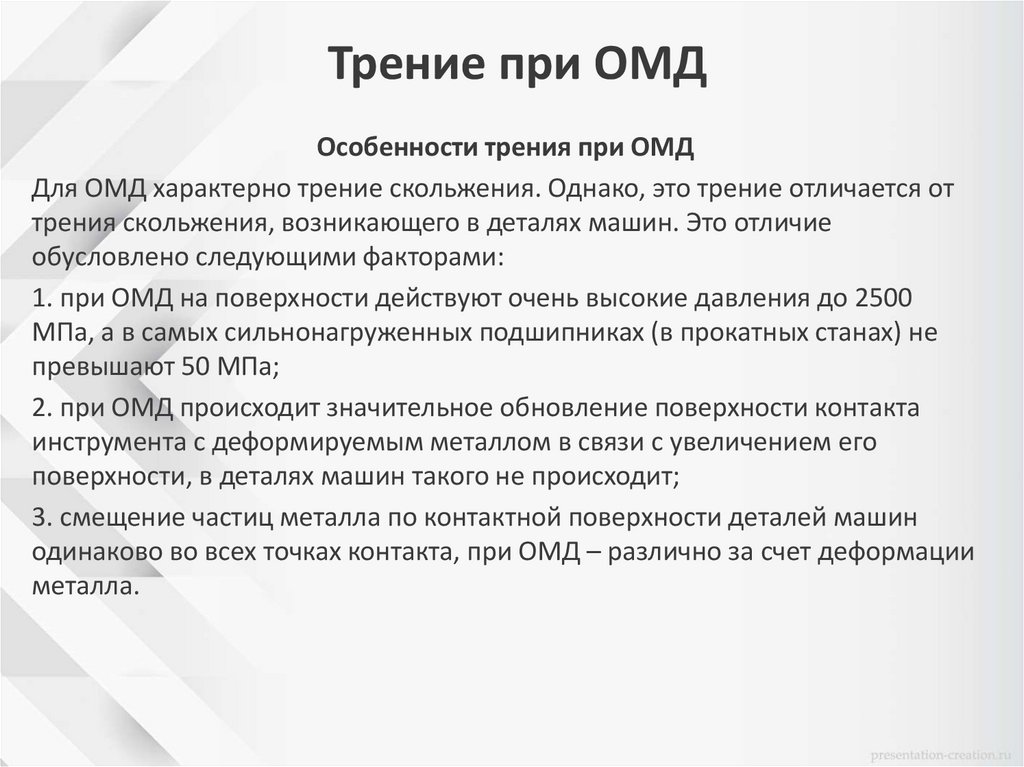 Трение при ОМД

Особенности трения при ОМД

Для ОМД характерно трение скольжения. Однако, это трение отличается от трения скольжения, возникающего в деталях машин. Это отличие обусловлено следующими факторами:

1. при ОМД на поверхности действуют очень высокие давления до 2500 МПа, а в самых сильнонагруженных подшипниках (в прокатных станах) не превышают 50 МПа;

2. при ОМД происходит значительное обновление поверхности контакта инструмента с деформируемым металлом в связи с увеличением его поверхности, в деталях машин такого не происходит;

3. смещение частиц металла по контактной поверхности деталей машин одинаково во всех точках контакта, при ОМД – различно за счет деформации металла.

presentation-creation.ru